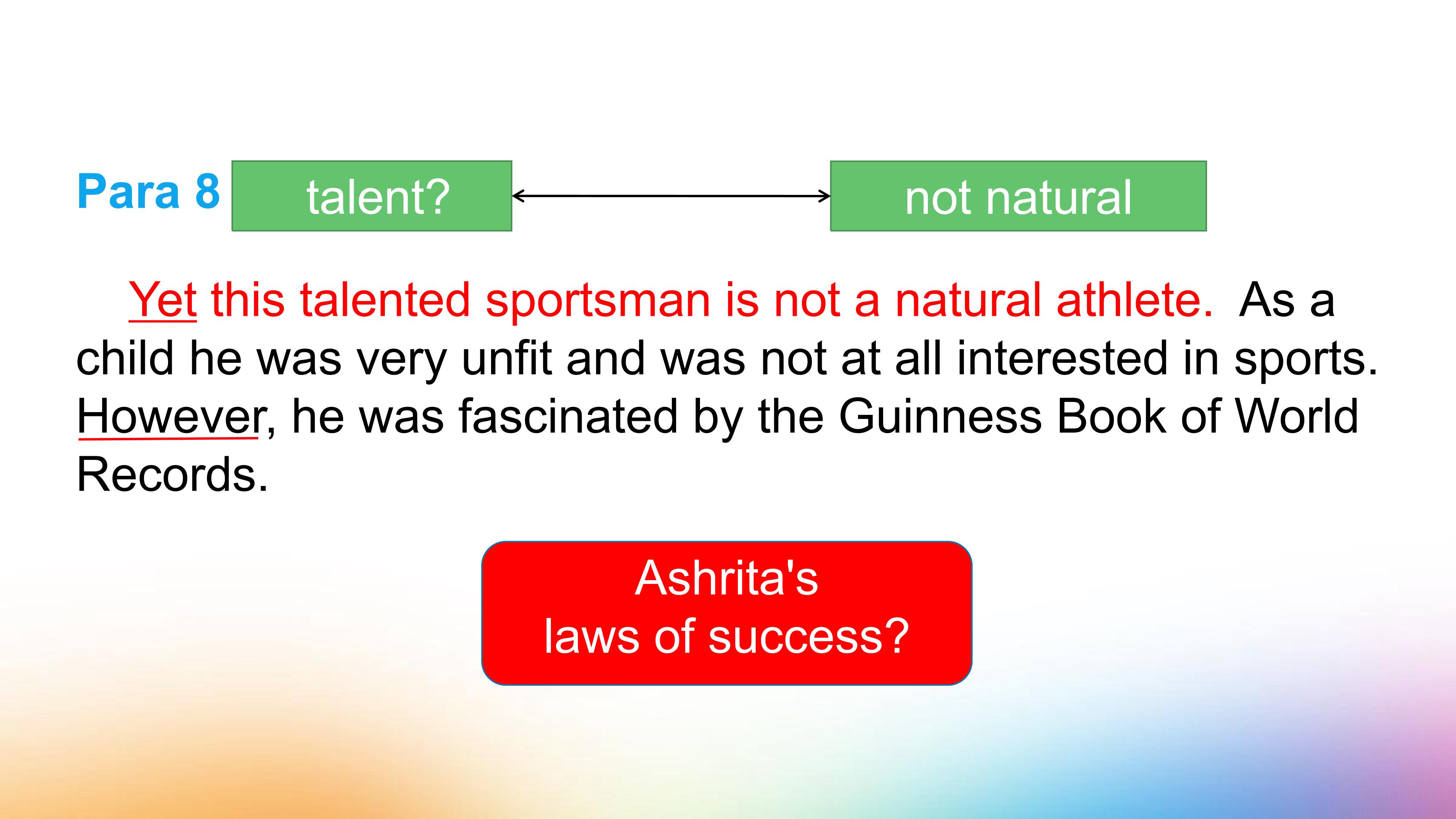 Para 8

talent?

not natural

Yet this talented sportsman is not a natural athlete. As a child he was very unfit and was not at all interested in sports. However, he was fascinated by the Guinness Book of World Records.

Ashrita's
laws of success?